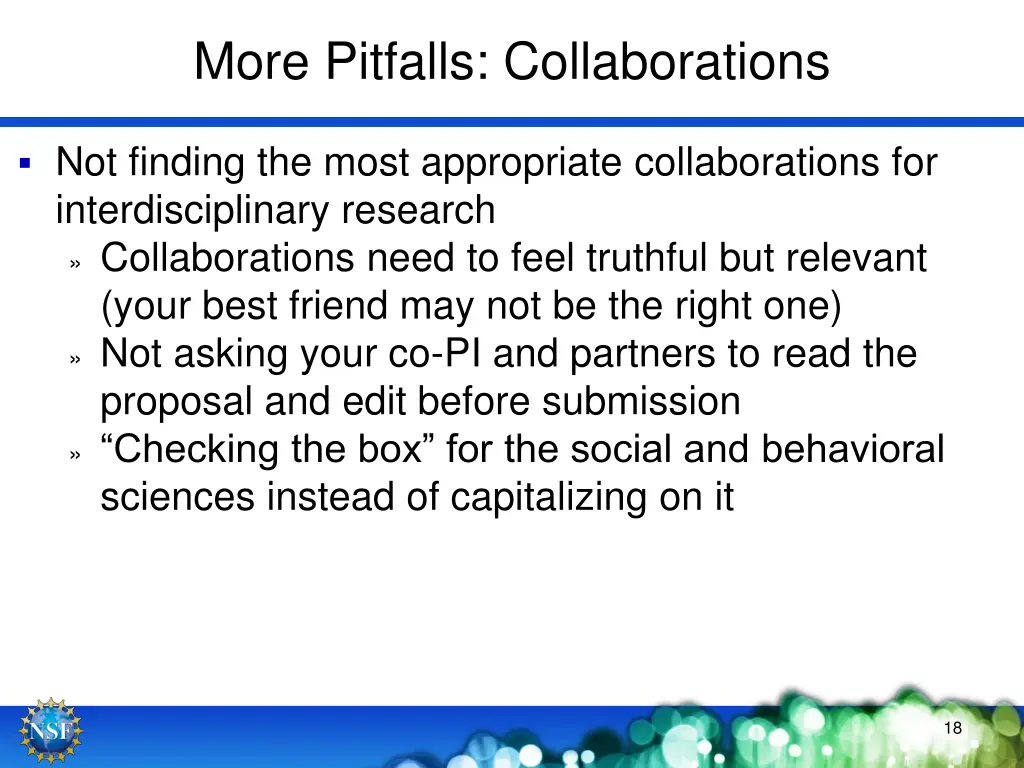 More Pitfalls: Collaborations

▪ Not finding the most appropriate collaborations for interdisciplinary research

» Collaborations need to feel truthful but relevant (your best friend may not be the right one)

» Not asking your co-PI and partners to read the proposal and edit before submission

» “Checking the box” for the social and behavioral sciences instead of capitalizing on it

NSF

18